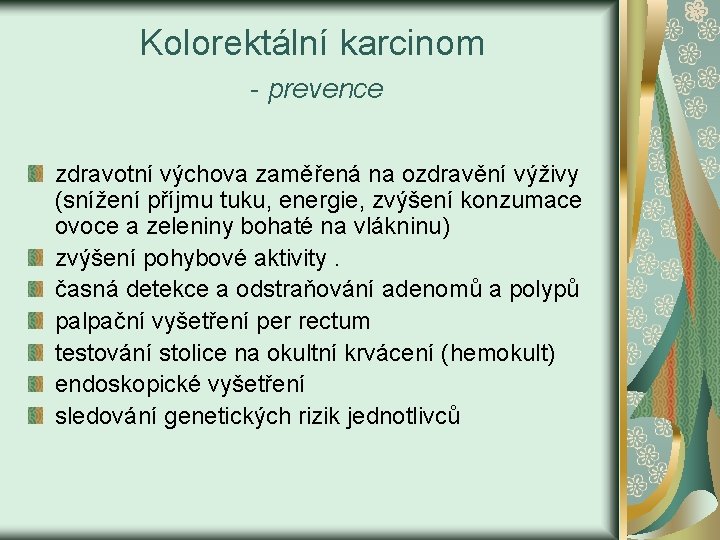 Kolorektální karcinom
- prevence

zdravotní výchova zaměřená na ozdravění výživy (snížení příjmu tuku, energie, zvýšení konzumace ovoce a zeleniny bohaté na vlákninu)
zvýšení pohybové aktivity .
časná detekce a odstraňování adenomů a polypů
palpační vyšetření per rectum
testování stolice na okultní krvácení (hemokult)
endoskopické vyšetření
sledování genetických rizik jednotlivců